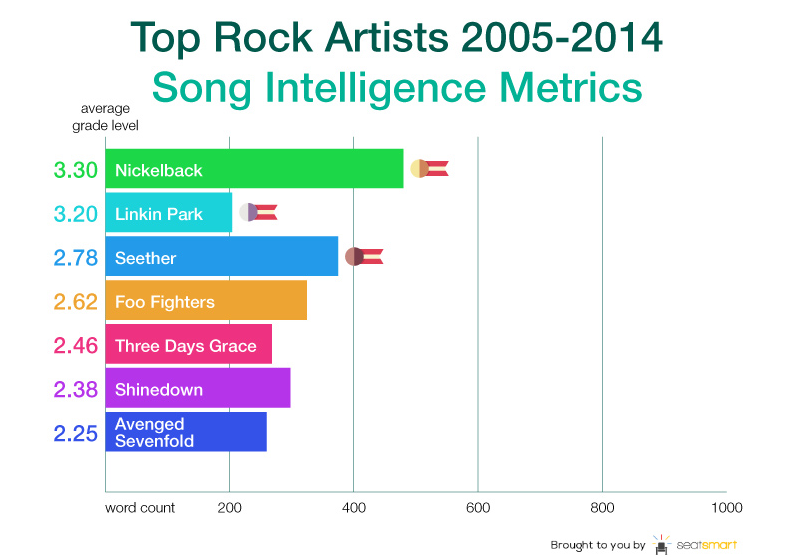 Top Rock Artists 2005-2014
Song Intelligence Metrics

average grade level

3.30 Nickelback
3.20 Linkin Park
2.78 Seether
2.62 Foo Fighters
2.46 Three Days Grace
2.38 Shinedown
2.25 Avenged Sevenfold

word count 200 400 600 800 1000

Brought to you by seatsmart